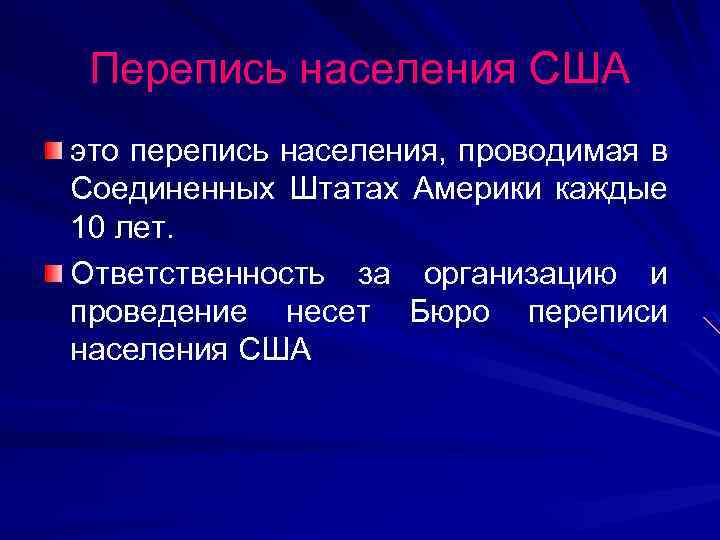 Перепись населения США

это перепись населения, проводимая в Соединенных Штатах Америки каждые 10 лет.

Ответственность за организацию и проведение несет Бюро переписи населения США